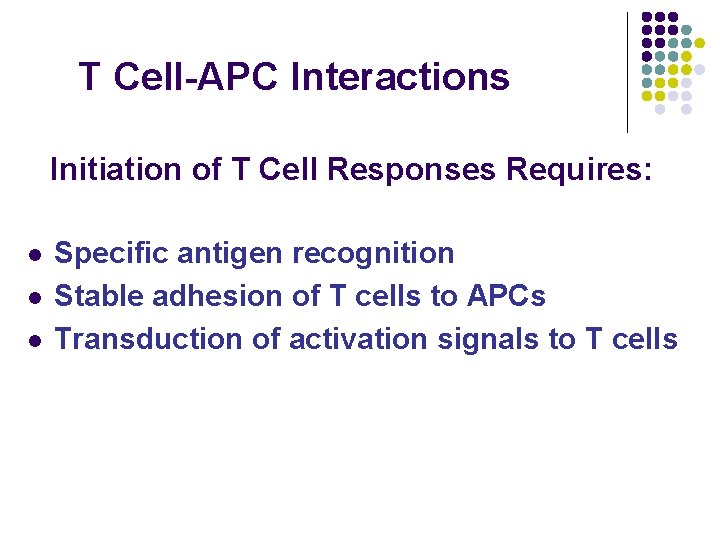 T Cell-APC Interactions

Initiation of T Cell Responses Requires:

- Specific antigen recognition
- Stable adhesion of T cells to APCs
- Transduction of activation signals to T cells